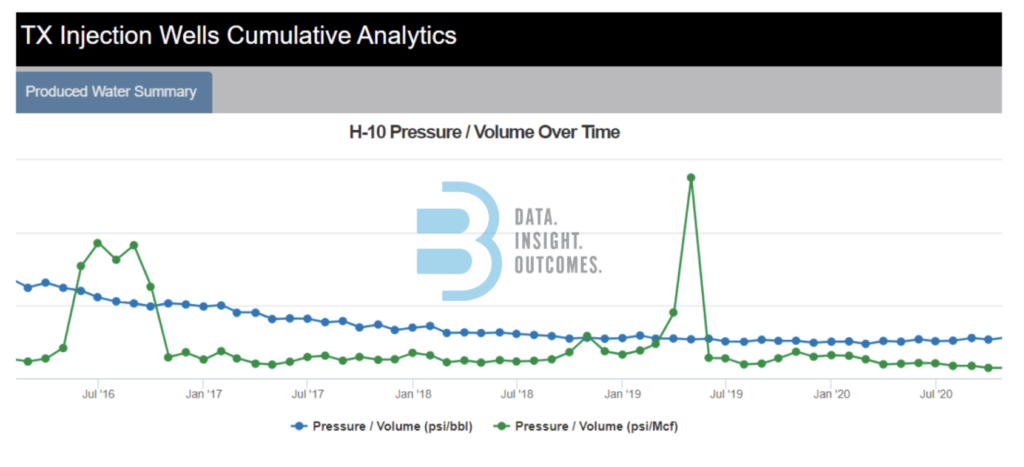 TX Injection Wells Cumulative Analytics

Produced Water Summary

H-10 Pressure / Volume Over Time

DATA.
INSIGHT.
OUTCOMES.

Jul '16
Jan '17
Jul '17
Jan '18
Jul '18
Jan '19
Jul '19
Jan '20
Jul '20

Pressure / Volume (psi/bbl)
Pressure / Volume (psi/Mcf)